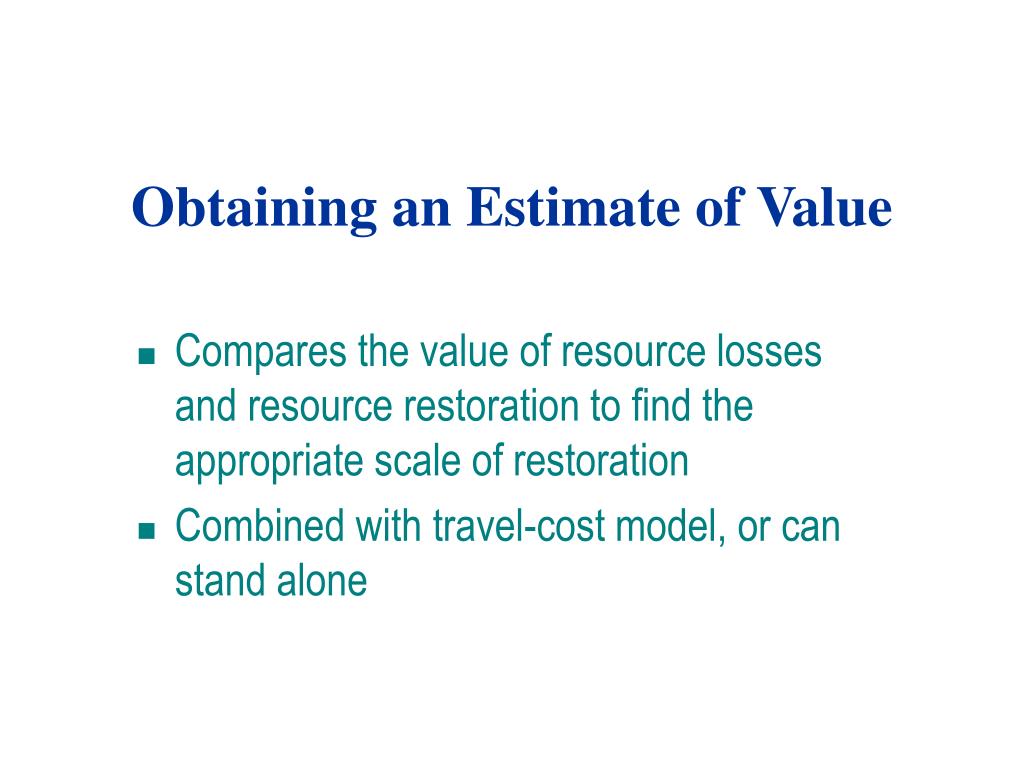 Obtaining an Estimate of Value

- Compares the value of resource losses and resource restoration to find the appropriate scale of restoration
- Combined with travel-cost model, or can stand alone